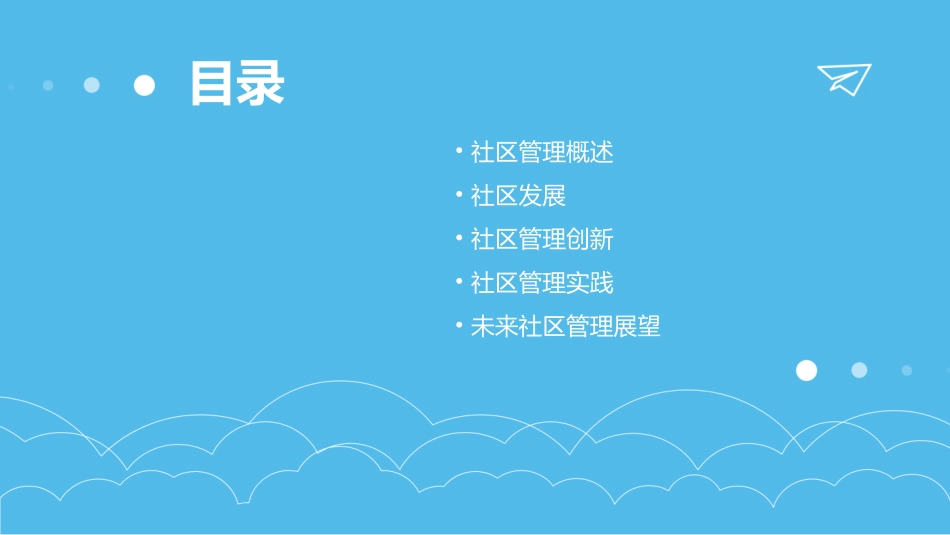 目录

• 社区管理概述
• 社区发展
• 社区管理创新
• 社区管理实践
• 未来社区管理展望